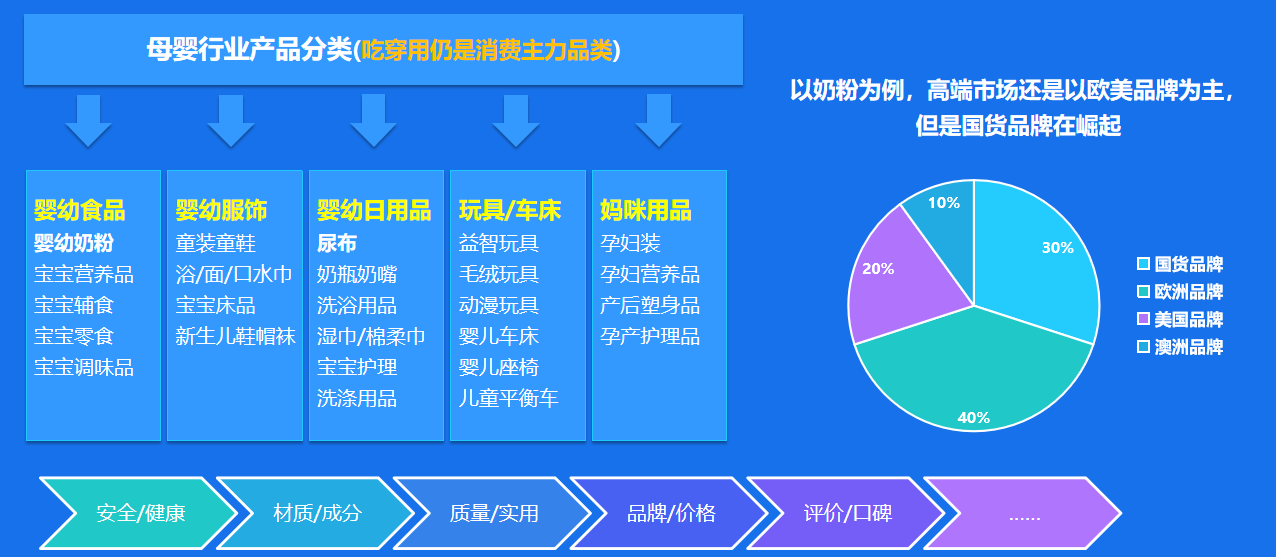 母婴行业产品分类(吃穿用仍是消费主力品类)

婴幼食品
婴幼奶粉
宝宝营养品
宝宝辅食
宝宝零食
宝宝调味品

婴幼服饰
童装童鞋
浴/面/口水巾
宝宝床品
新生儿鞋帽袜

婴幼日用品
尿布
奶瓶奶嘴
洗浴用品
湿巾/棉柔巾
宝宝护理
洗涤用品

玩具/车床
益智玩具
毛绒玩具
动漫玩具
婴儿车床
婴儿座椅
儿童平衡车

妈咪用品
孕妇装
孕妇营养品
产后塑身品
孕产护理品

以奶粉为例，高端市场还是以欧美品牌为主，但是国货品牌在崛起

10%
30%
20%
40%

国货品牌
欧洲品牌
美国品牌
澳洲品牌

安全/健康
材质/成分
质量/实用
品牌/价格
评价/口碑
......